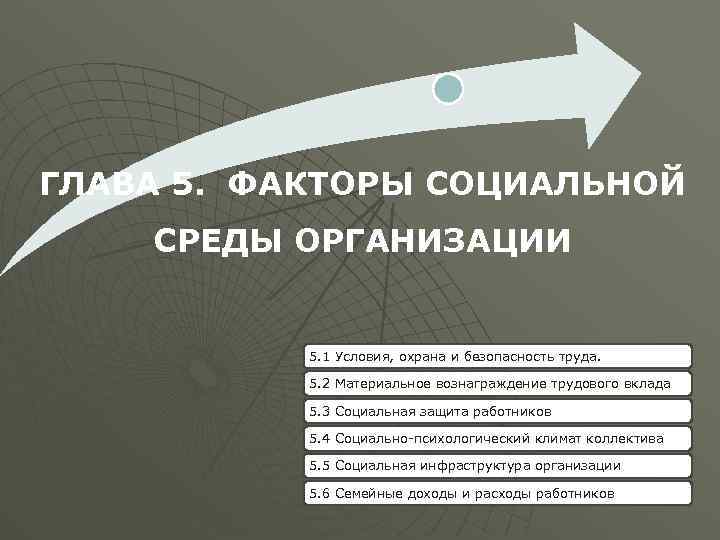 ГЛАВА 5. ФАКТОРЫ СОЦИАЛЬНОЙ СРЕДЫ ОРГАНИЗАЦИИ

5.1 Условия, охрана и безопасность труда.

5.2 Материальное вознаграждение трудового вклада

5.3 Социальная защита работников

5.4 Социально-психологический климат коллектива

5.5 Социальная инфраструктура организации

5.6 Семейные доходы и расходы работников